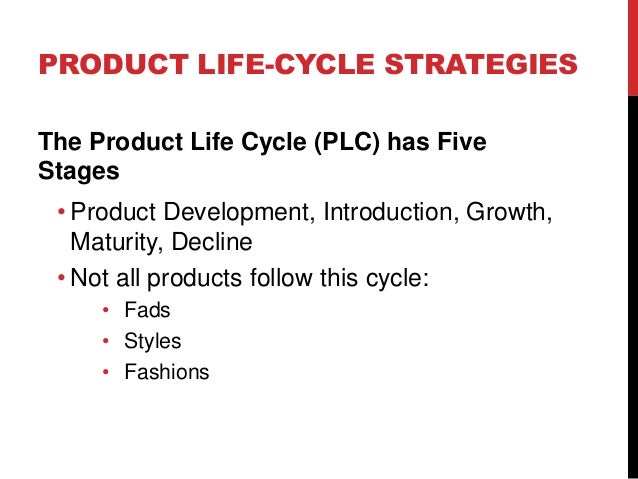 PRODUCT LIFE-CYCLE STRATEGIES

The Product Life Cycle (PLC) has Five Stages

• Product Development, Introduction, Growth, Maturity, Decline
• Not all products follow this cycle:
  • Fads
  • Styles
  • Fashions